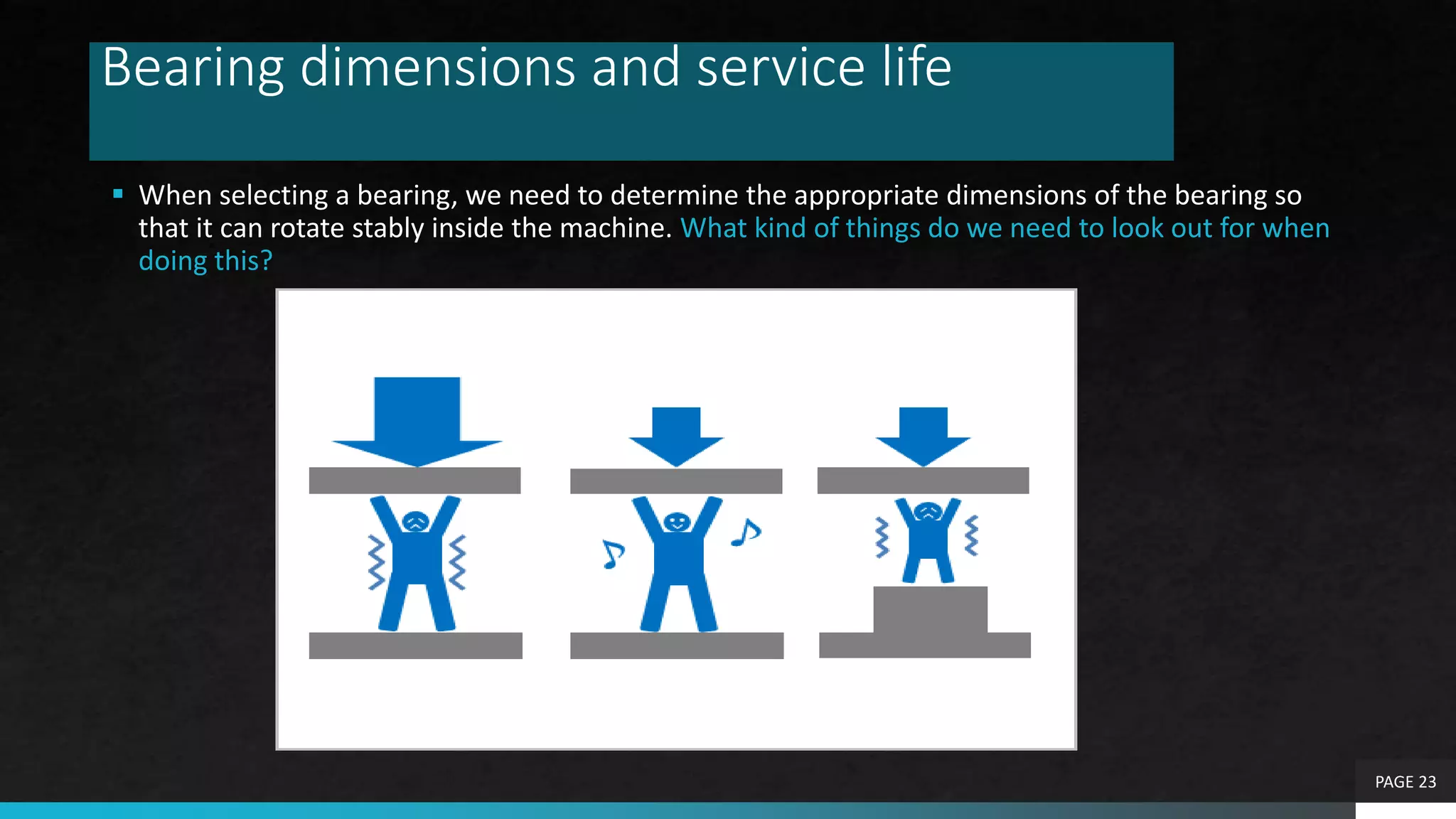 Bearing dimensions and service life

▪ When selecting a bearing, we need to determine the appropriate dimensions of the bearing so that it can rotate stably inside the machine. What kind of things do we need to look out for when doing this?

PAGE 23